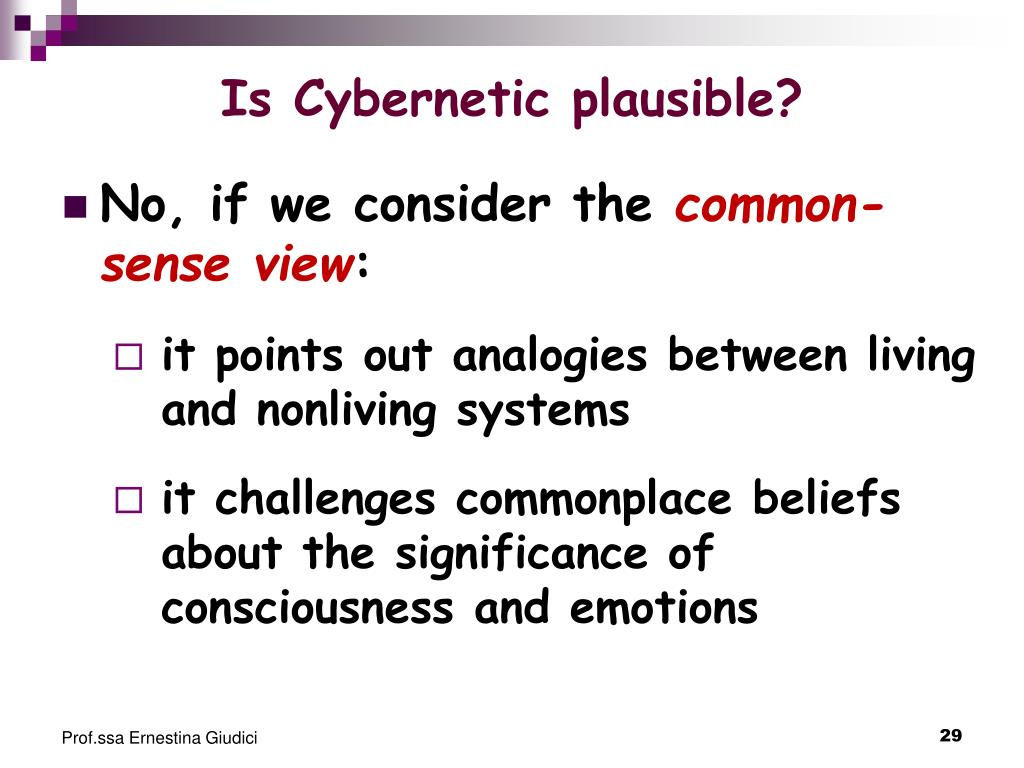 Is Cybernetic plausible?

No, if we consider the common-sense view:

it points out analogies between living and nonliving systems

it challenges commonplace beliefs about the significance of consciousness and emotions

Prof.ssa Ernestina Giudici

29